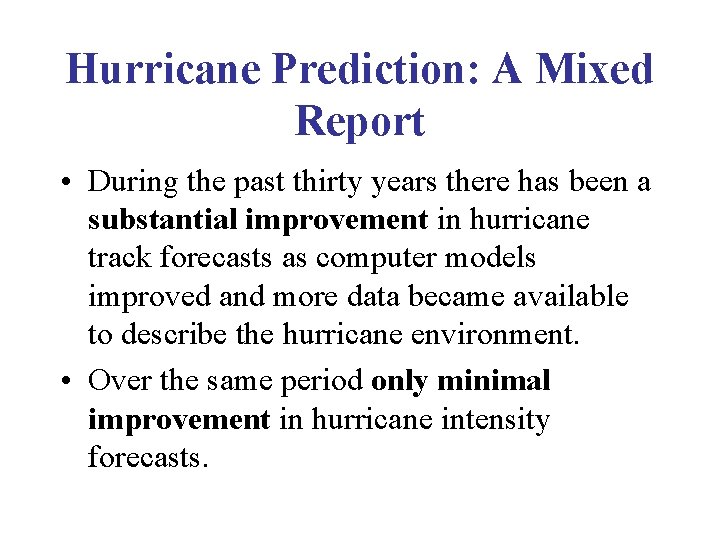 Hurricane Prediction: A Mixed Report

• During the past thirty years there has been a substantial improvement in hurricane track forecasts as computer models improved and more data became available to describe the hurricane environment.

• Over the same period only minimal improvement in hurricane intensity forecasts.